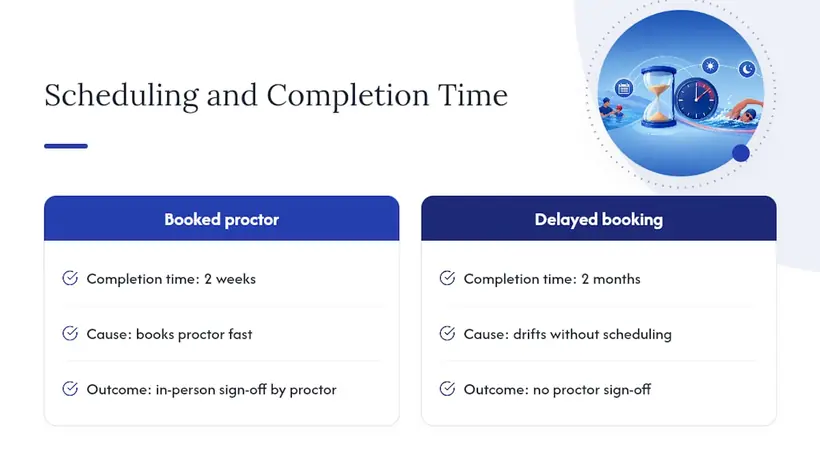 Scheduling and Completion Time

Booked proctor

Completion time: 2 weeks

Cause: books proctor fast

Outcome: in-person sign-off by proctor

Delayed booking

Completion time: 2 months

Cause: drifts without scheduling

Outcome: no proctor sign-off